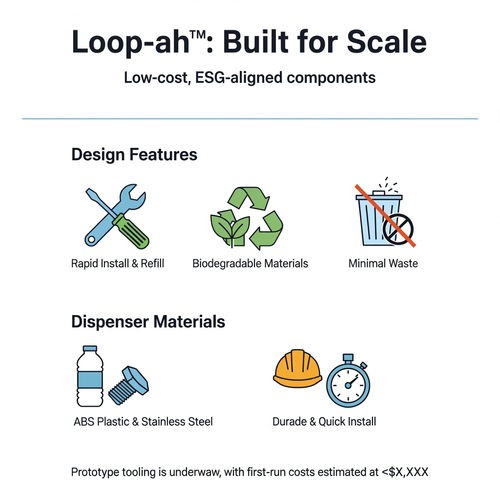 Loop-ah™: Built for Scale

Low-cost, ESG-aligned components

Design Features

Rapid Install & Refill

Biodegradable Materials

Minimal Waste

Dispenser Materials

ABS Plastic & Stainless Steel

Durade & Quick Install

Prototype tooling is underwaw, with first-run costs estimated at <$X,XXX